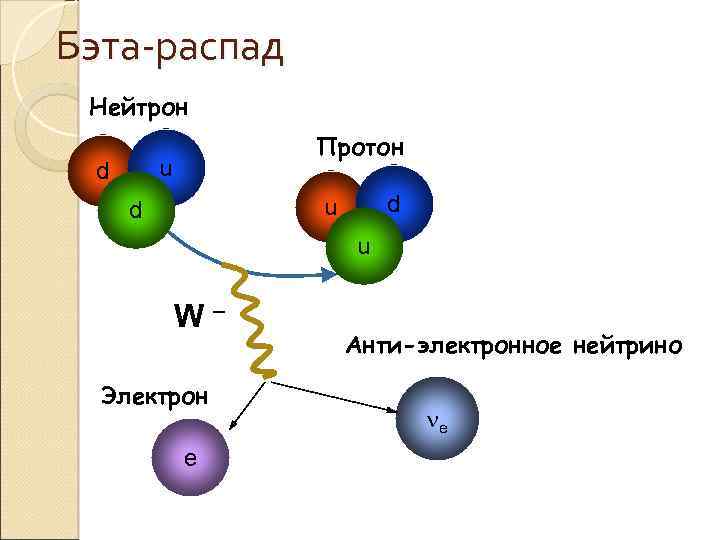 Бэта-распад

Нейтрон

d u d

Протон

u d u

$W^-$

Анти-электронное нейтрино

Электрон

e

$\nu_e$